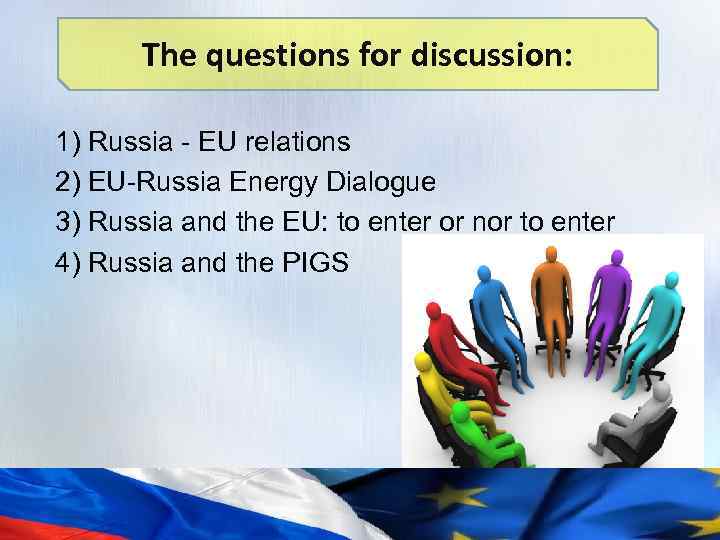 The questions for discussion:

1) Russia - EU relations
2) EU-Russia Energy Dialogue
3) Russia and the EU: to enter or nor to enter
4) Russia and the PIGS